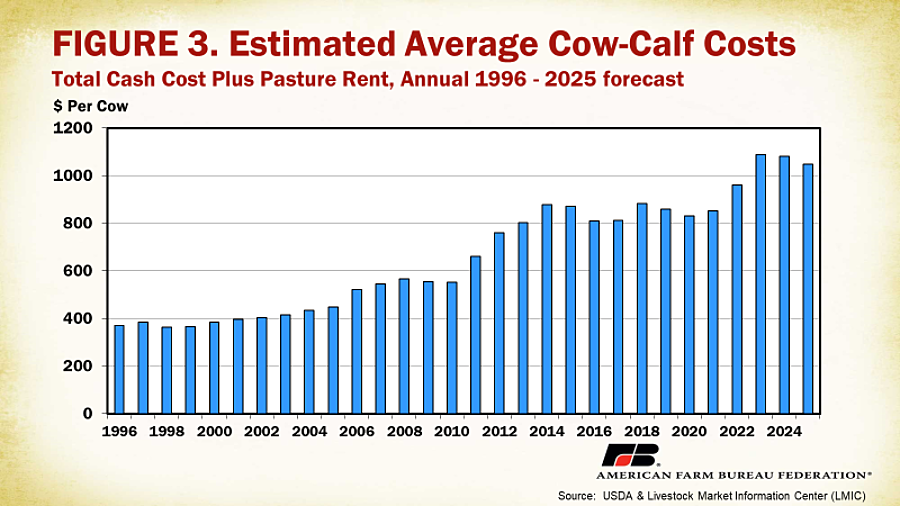 FIGURE 3. Estimated Average Cow-Calf Costs
Total Cash Cost Plus Pasture Rent, Annual 1996 - 2025 forecast

$ Per Cow

1200
1000
800
600
400
200
0

1996 1998 2000 2002 2004 2006 2008 2010 2012 2014 2016 2018 2020 2022 2024

FB
AMERICAN FARM BUREAU FEDERATION®

Source: USDA & Livestock Market Information Center (LMIC)